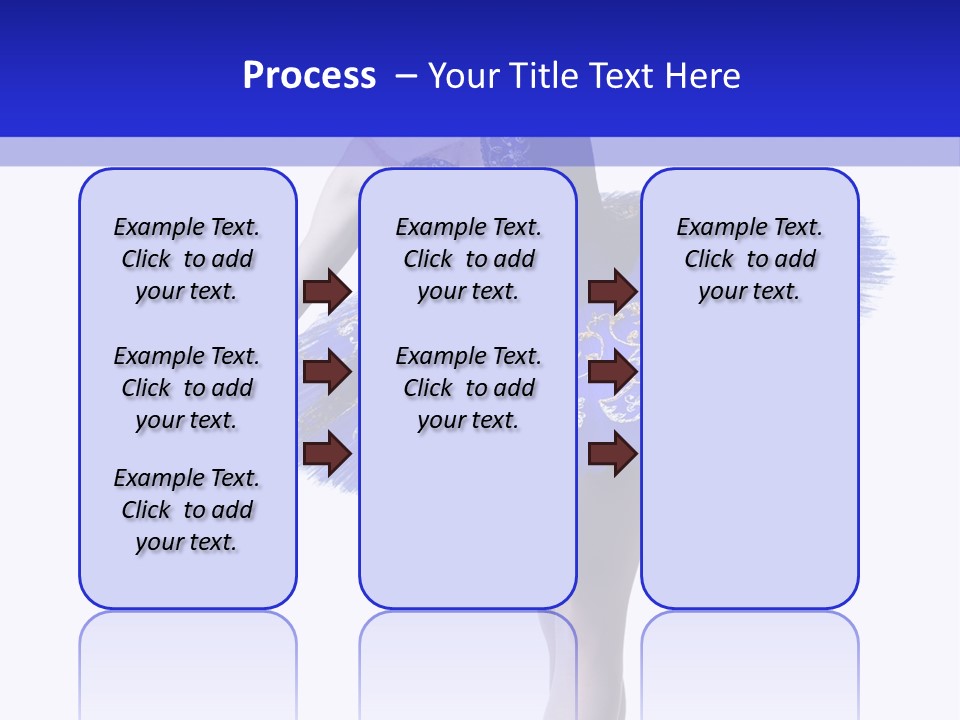 Process – Your Title Text Here

Example Text. Click to add your text.

Example Text. Click to add your text.

Example Text. Click to add your text.

Example Text. Click to add your text.

Example Text. Click to add your text.

Example Text. Click to add your text.